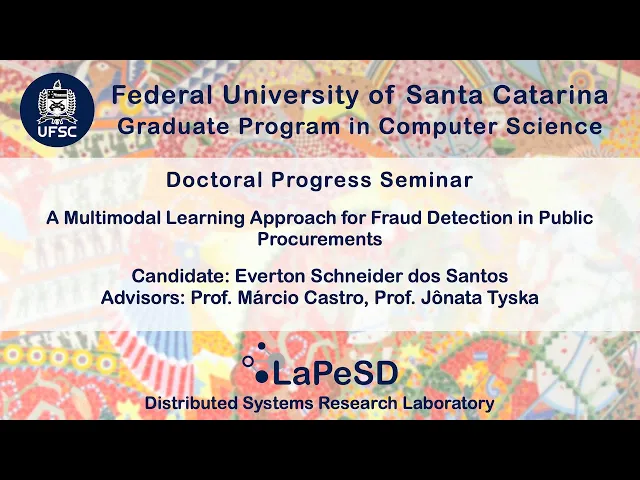 UFSC

Federal University of Santa Catarina
Graduate Program in Computer Science

Doctoral Progress Seminar

A Multimodal Learning Approach for Fraud Detection in Public Procurements

Candidate: Everton Schneider dos Santos
Advisors: Prof. Márcio Castro, Prof. Jônata Tyska

LaPeSD
Distributed Systems Research Laboratory